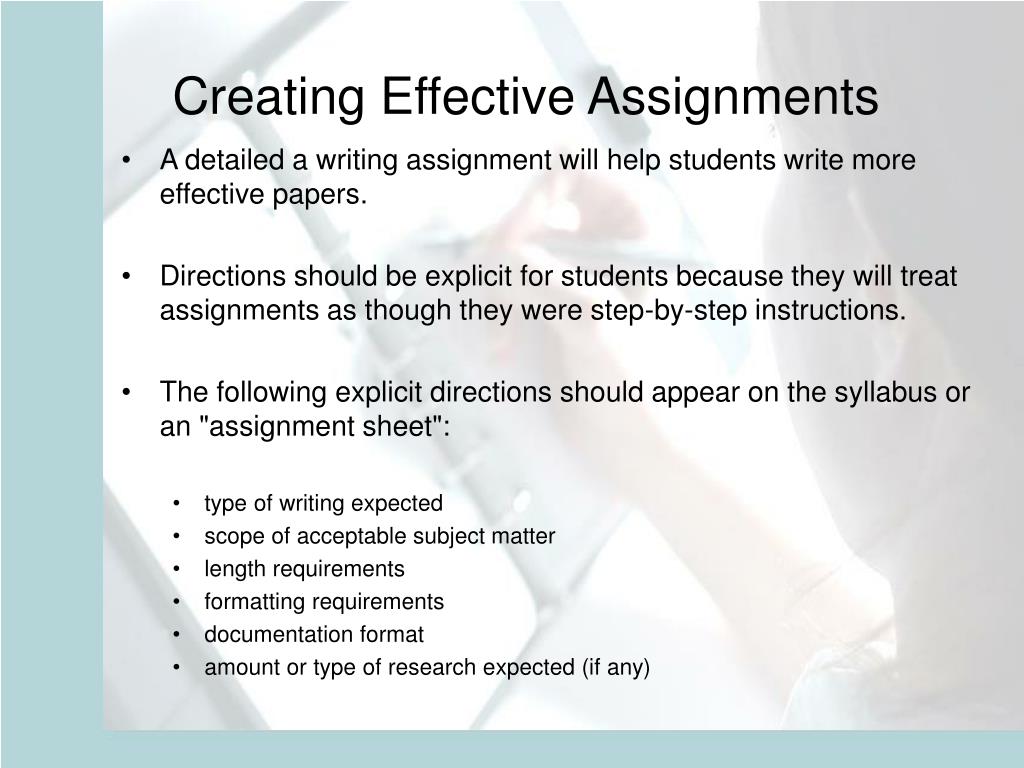 Creating Effective Assignments

• A detailed a writing assignment will help students write more effective papers.

• Directions should be explicit for students because they will treat assignments as though they were step-by-step instructions.

• The following explicit directions should appear on the syllabus or an "assignment sheet":

• type of writing expected
• scope of acceptable subject matter
• length requirements
• formatting requirements
• documentation format
• amount or type of research expected (if any)